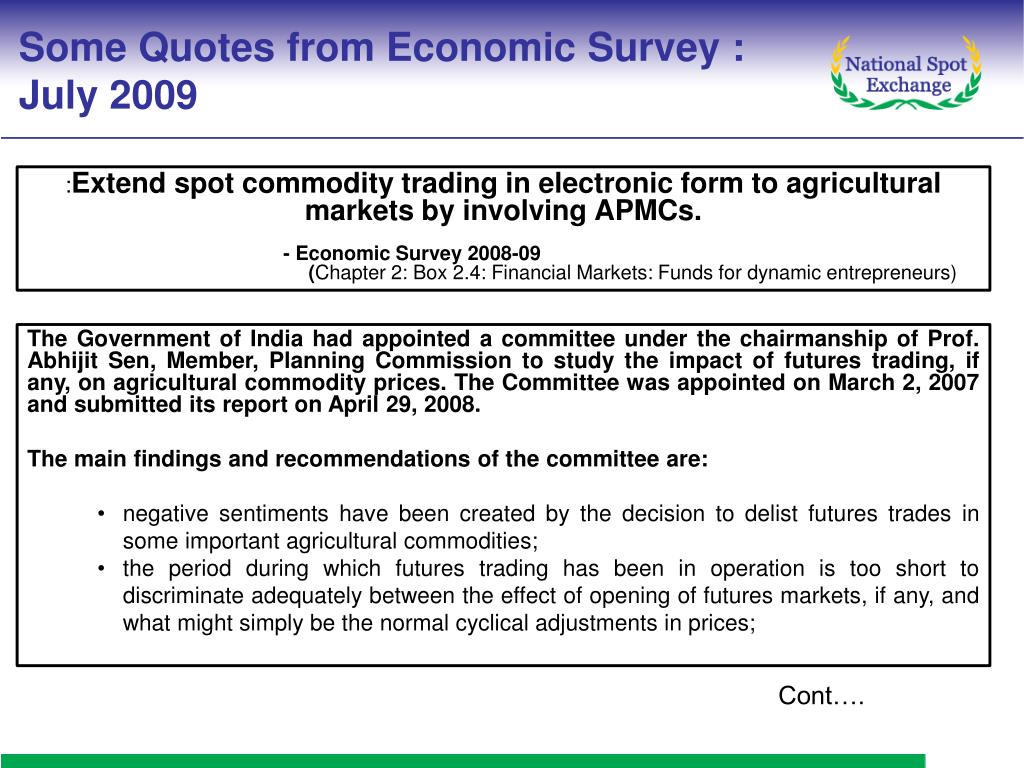 Some Quotes from Economic Survey : July 2009

National Spot Exchange

:Extend spot commodity trading in electronic form to agricultural markets by involving APMCs.

- Economic Survey 2008-09
(Chapter 2: Box 2.4: Financial Markets: Funds for dynamic entrepreneurs)

The Government of India had appointed a committee under the chairmanship of Prof. Abhijit Sen, Member, Planning Commission to study the impact of futures trading, if any, on agricultural commodity prices. The Committee was appointed on March 2, 2007 and submitted its report on April 29, 2008.

The main findings and recommendations of the committee are:

• negative sentiments have been created by the decision to delist futures trades in some important agricultural commodities;
• the period during which futures trading has been in operation is too short to discriminate adequately between the effect of opening of futures markets, if any, and what might simply be the normal cyclical adjustments in prices;

Cont….